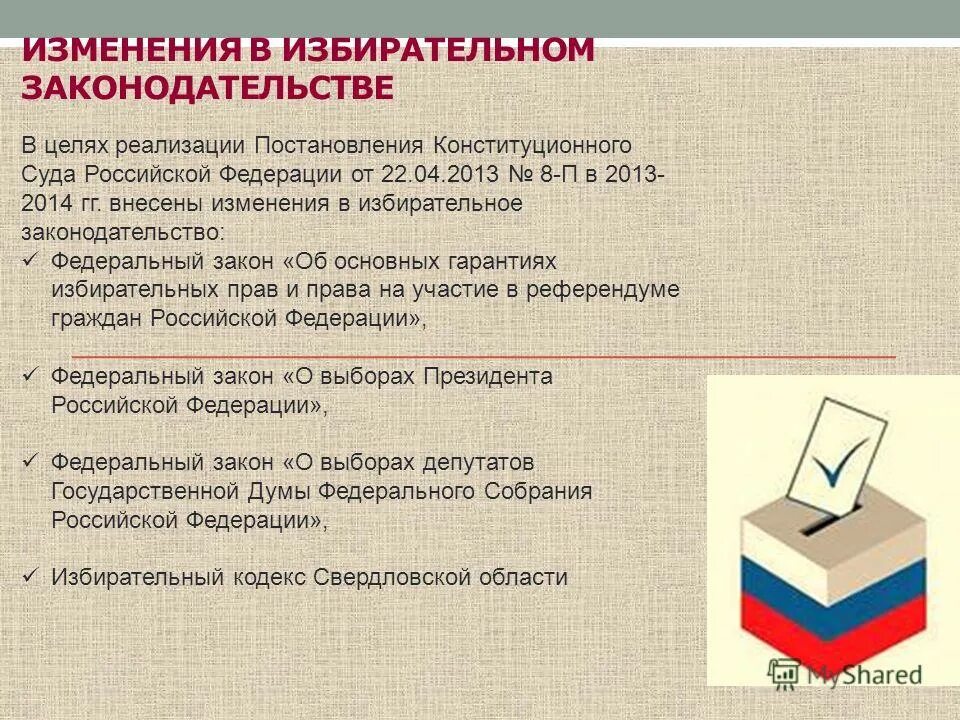 ИЗМЕНЕНИЯ В ИЗБИРАТЕЛЬНОМ ЗАКОНОДАТЕЛЬСТВЕ

В целях реализации Постановления Конституционного Суда Российской Федерации от 22.04.2013 № 8-П в 2013-2014 гг. внесены изменения в избирательное законодательство:

✓ Федеральный закон «Об основных гарантиях избирательных прав и права на участие в референдуме граждан Российской Федерации»,

✓ Федеральный закон «О выборах Президента Российской Федерации»,

✓ Федеральный закон «О выборах депутатов Государственной Думы Федерального Собрания Российской Федерации»,

✓ Избирательный кодекс Свердловской области

MyShared